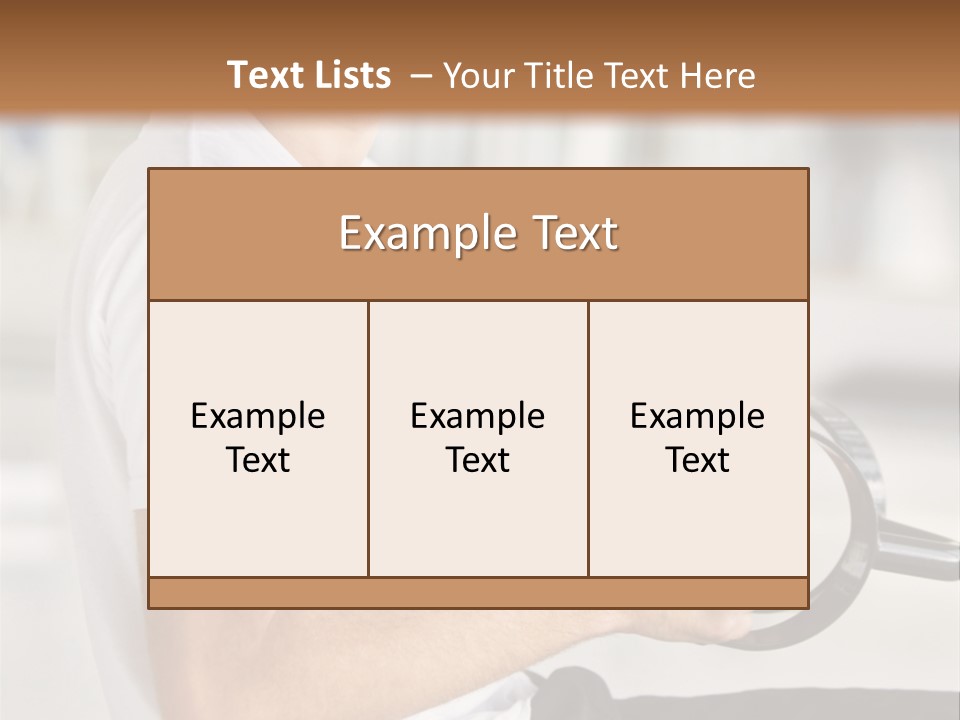 Text Lists – Your Title Text Here

Example Text

Example Text

Example Text

Example Text